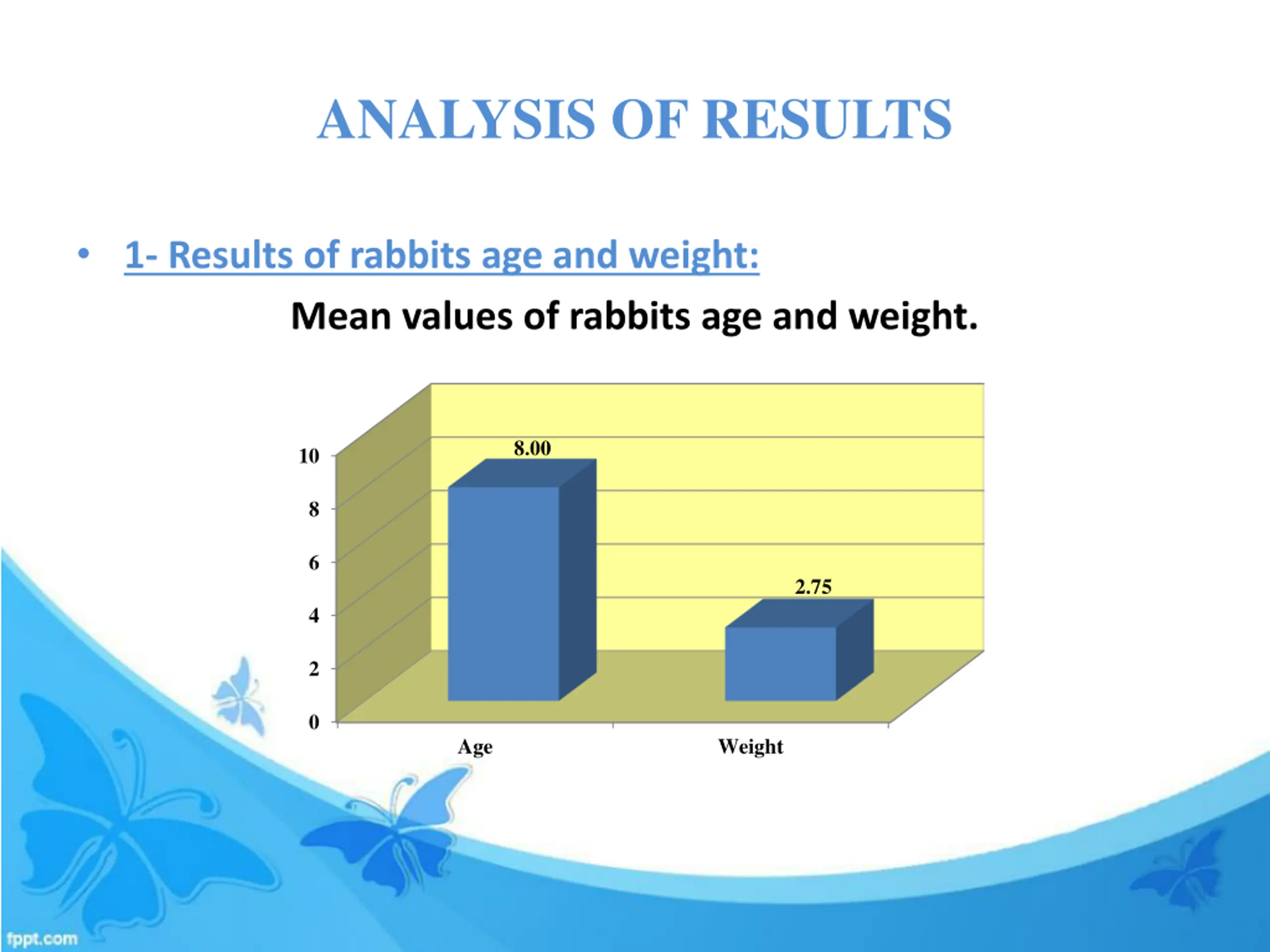 ANALYSIS OF RESULTS

• 1- Results of rabbits age and weight:

Mean values of rabbits age and weight.

10
8
6
4
2
0

8.00
2.75

Age
Weight

fppt.com